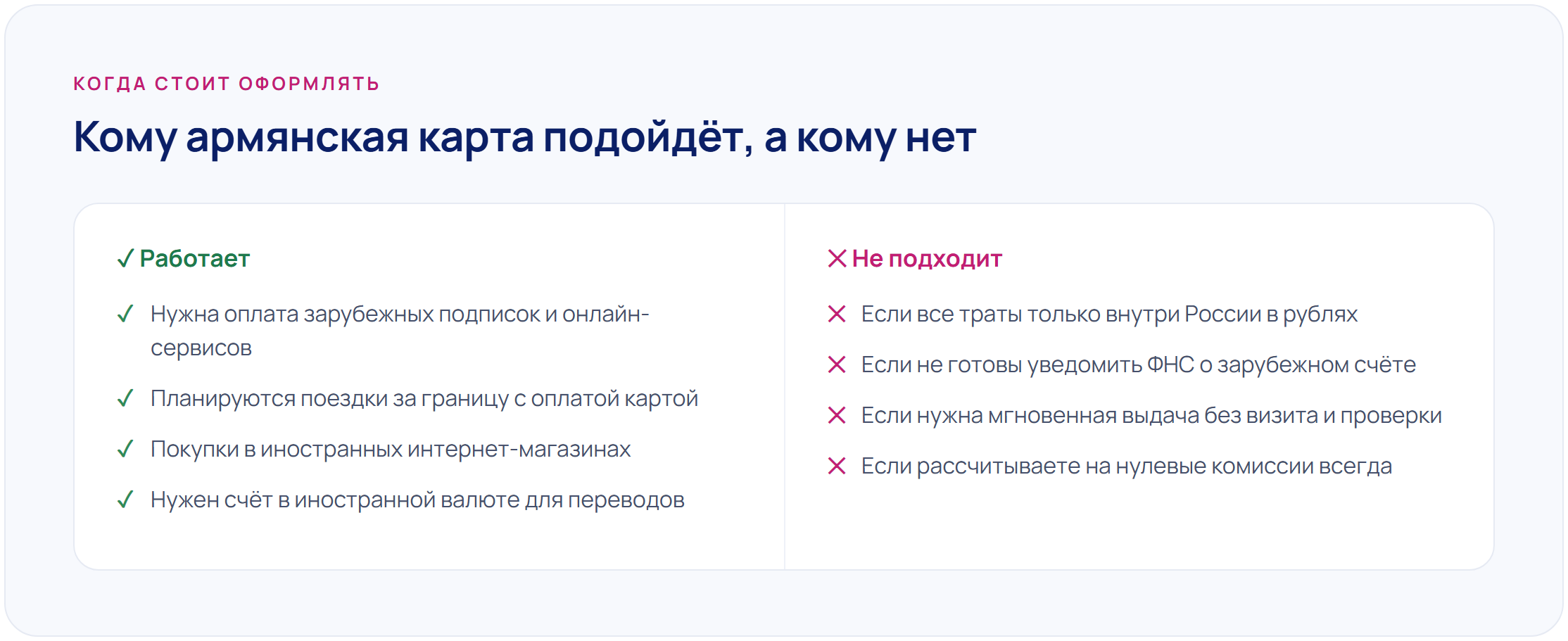 КОГДА СТОИТ ОФОРМЛЯТЬ

Кому армянская карта подойдёт, а кому нет

✓ Работает

✓ Нужна оплата зарубежных подписок и онлайн-сервисов

✓ Планируются поездки за границу с оплатой картой

✓ Покупки в иностранных интернет-магазинах

✓ Нужен счёт в иностранной валюте для переводов

✕ Не подходит

✕ Если все траты только внутри России в рублях

✕ Если не готовы уведомить ФНС о зарубежном счёте

✕ Если нужна мгновенная выдача без визита и проверки

✕ Если рассчитываете на нулевые комиссии всегда